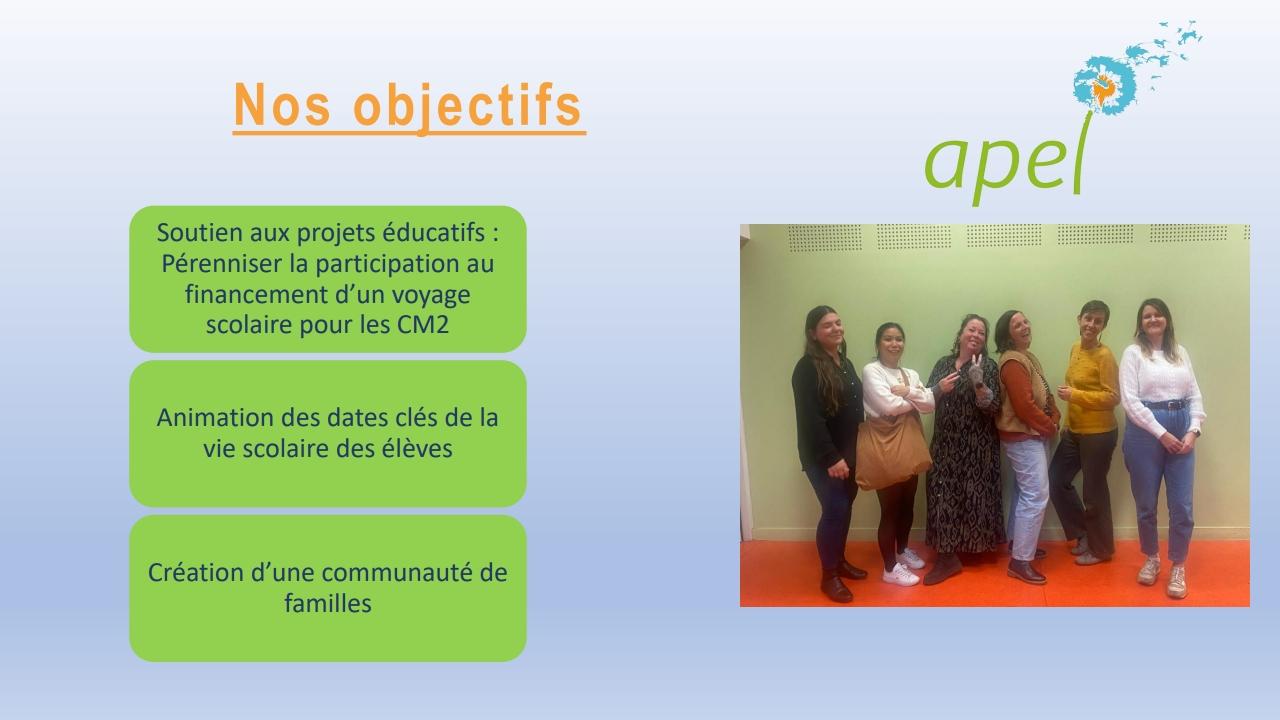 Nos objectifs

apel

Soutien aux projets éducatifs : Pérenniser la participation au financement d'un voyage scolaire pour les CM2

Animation des dates clés de la vie scolaire des élèves

Création d'une communauté de familles